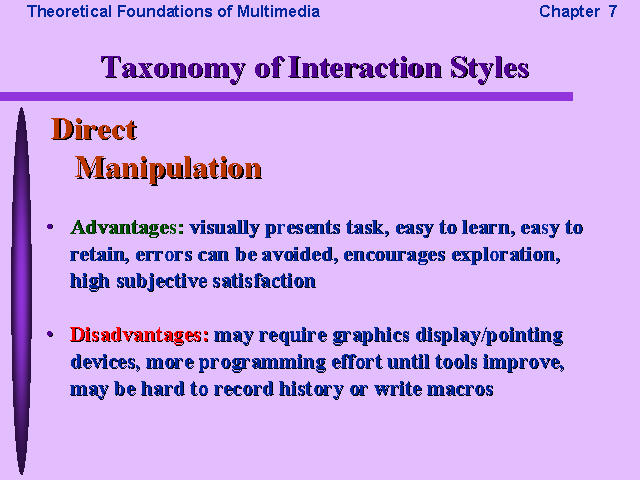 Theoretical Foundations of Multimedia

Chapter 7

Taxonomy of Interaction Styles

Direct Manipulation

• Advantages: visually presents task, easy to learn, easy to retain, errors can be avoided, encourages exploration, high subjective satisfaction

• Disadvantages: may require graphics display/pointing devices, more programming effort until tools improve, may be hard to record history or write macros